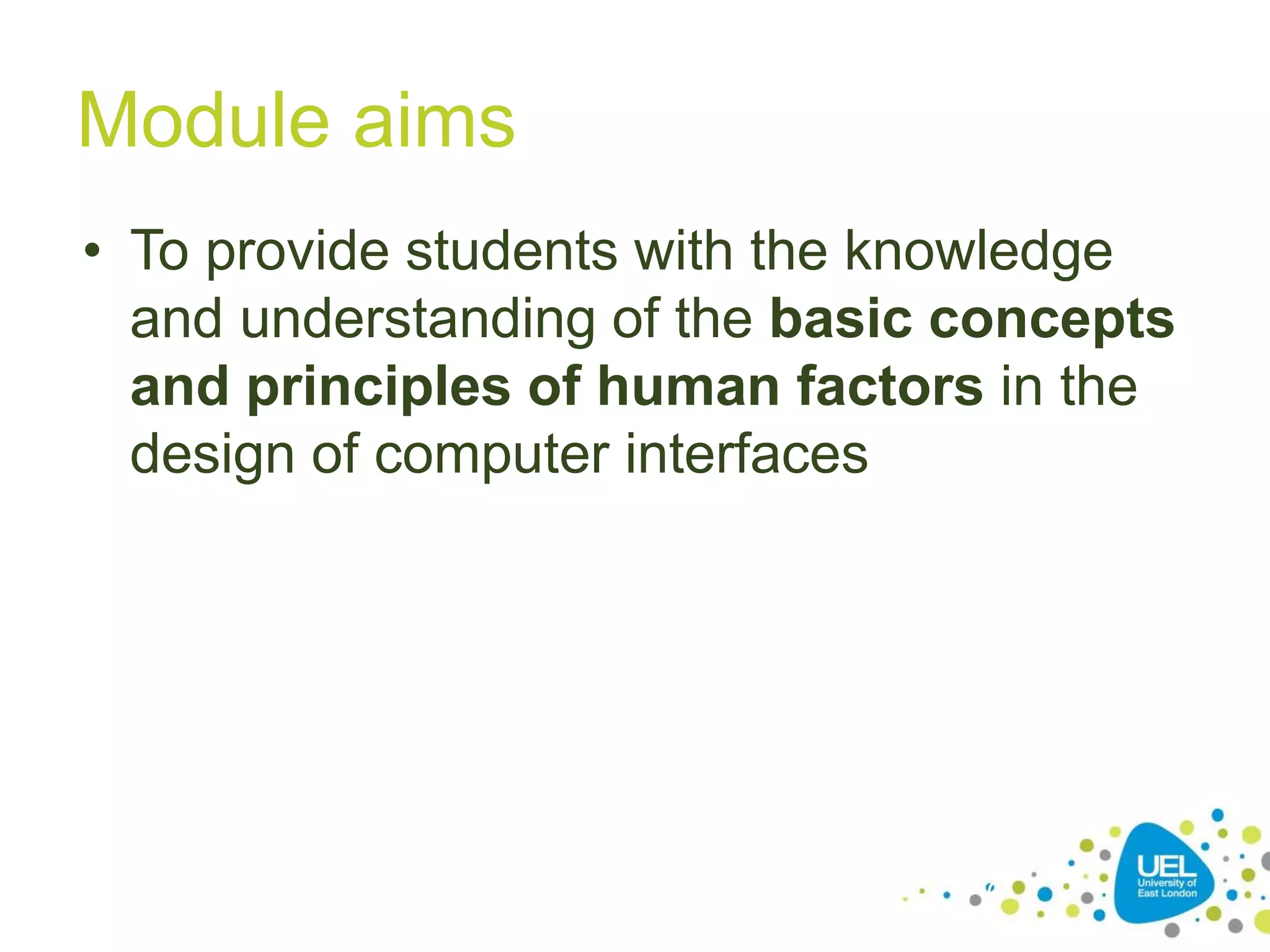 Module aims

• To provide students with the knowledge and understanding of the basic concepts and principles of human factors in the design of computer interfaces

UEL
University of East London